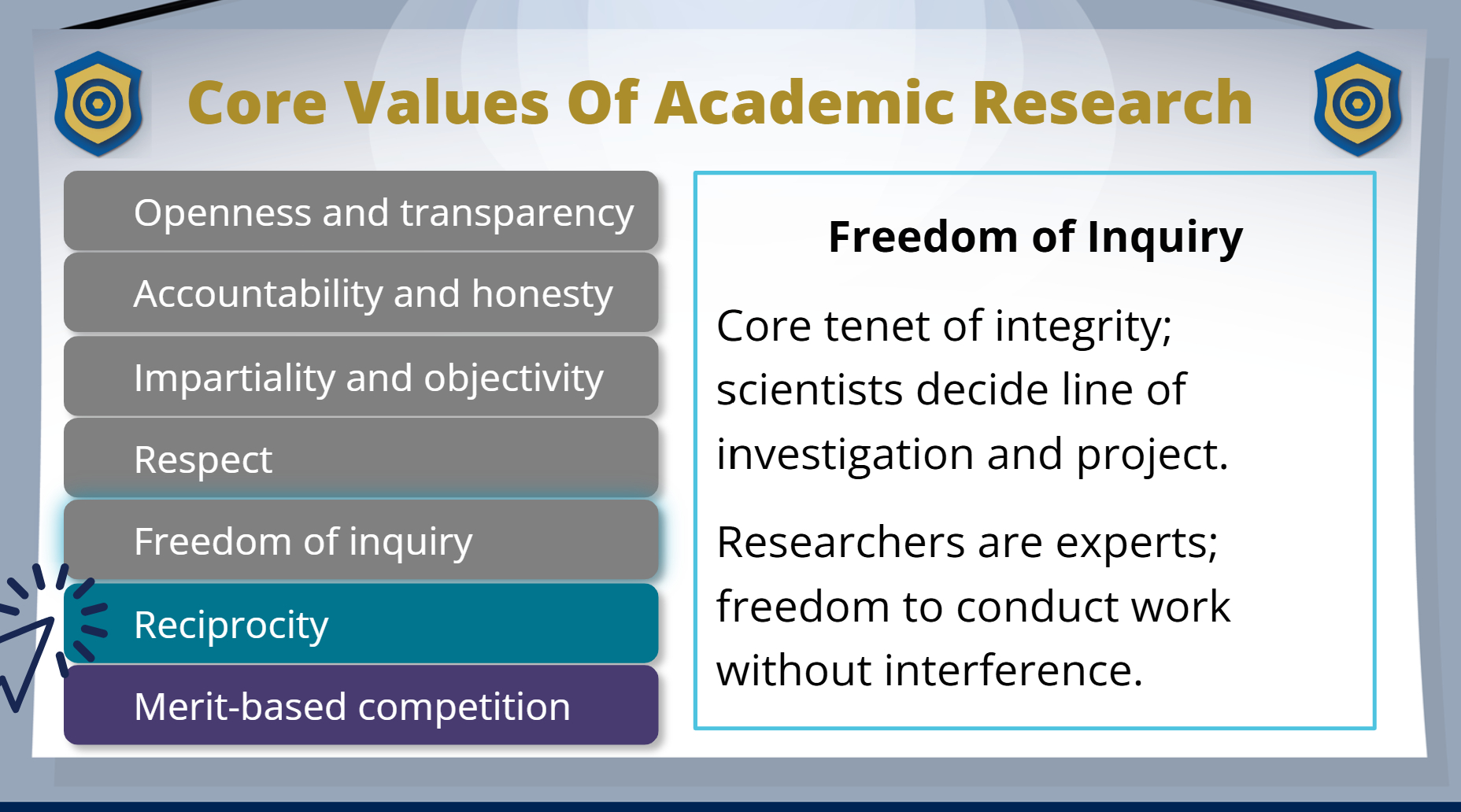 Core Values Of Academic Research

Openness and transparency

Accountability and honesty

Impartiality and objectivity

Respect

Freedom of inquiry

Reciprocity

Merit-based competition

Freedom of Inquiry

Core tenet of integrity; scientists decide line of investigation and project.

Researchers are experts; freedom to conduct work without interference.